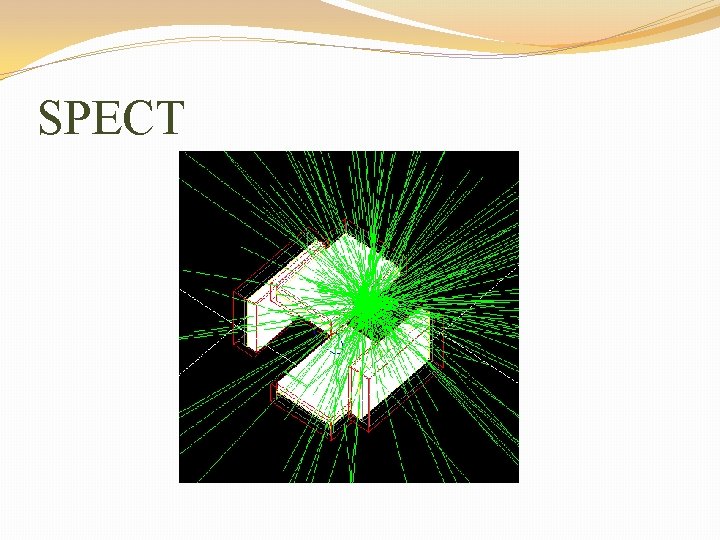 SPECT